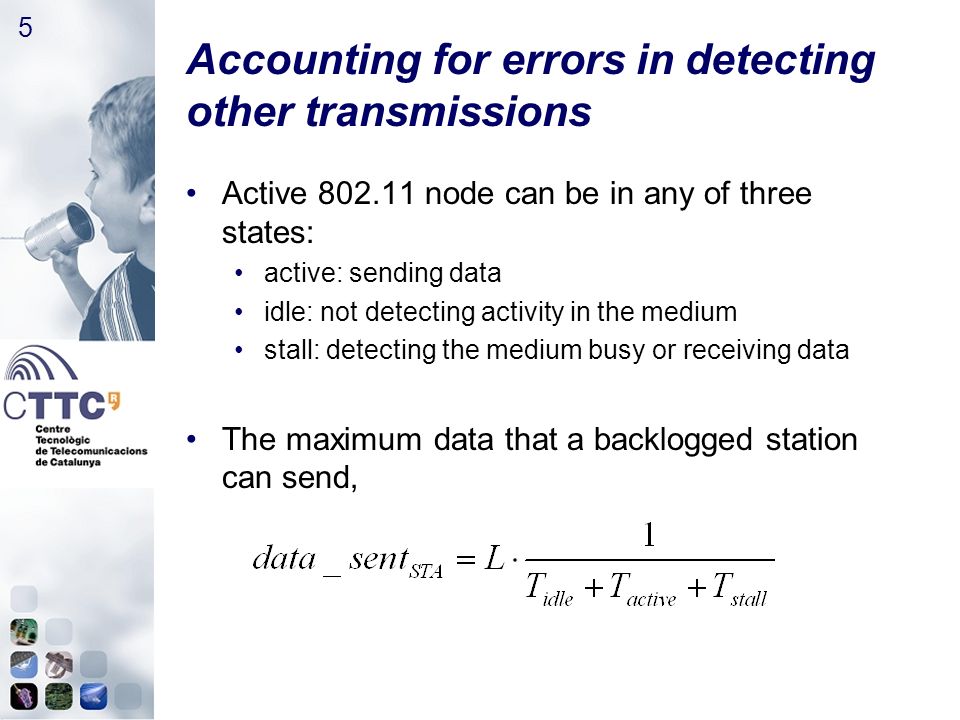 5

CTTC
Centre Tecnològic de Telecomunicacions de Catalunya

Accounting for errors in detecting other transmissions

• Active 802.11 node can be in any of three states:
  • active: sending data
  • idle: not detecting activity in the medium
  • stall: detecting the medium busy or receiving data

• The maximum data that a backlogged station can send,

$data\_sent_{STA} = L \cdot \frac{1}{T_{idle} + T_{active} + T_{stall}}$